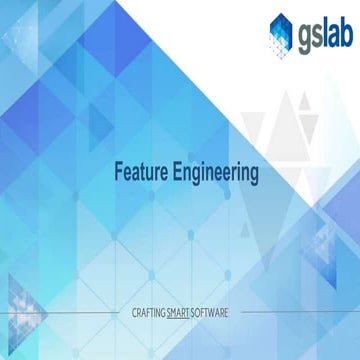 gslab

Feature Engineering

CRAFTING SMART SOFTWARE